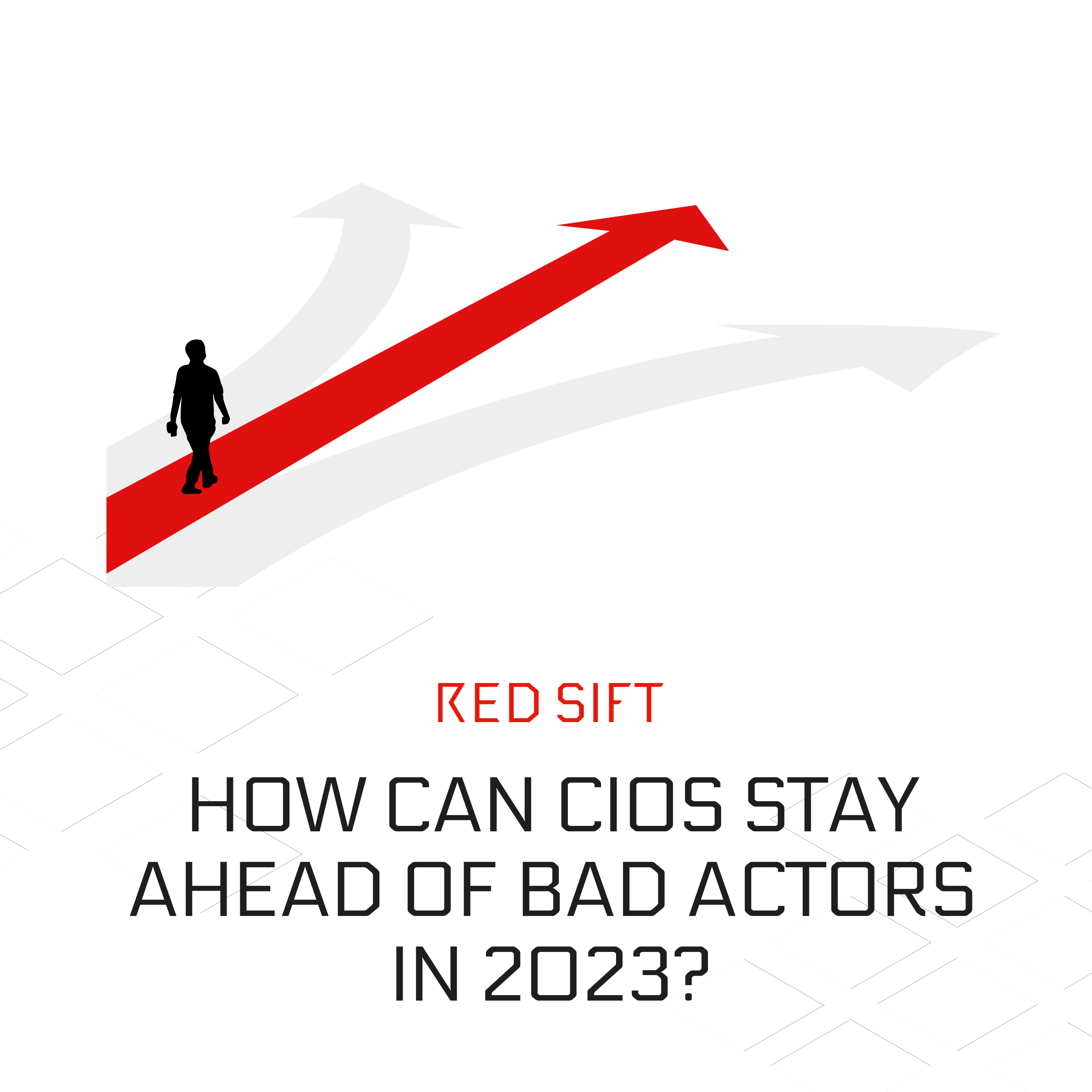 RED SIFT

HOW CAN CIOS STAY AHEAD OF BAD ACTORS IN 2023?